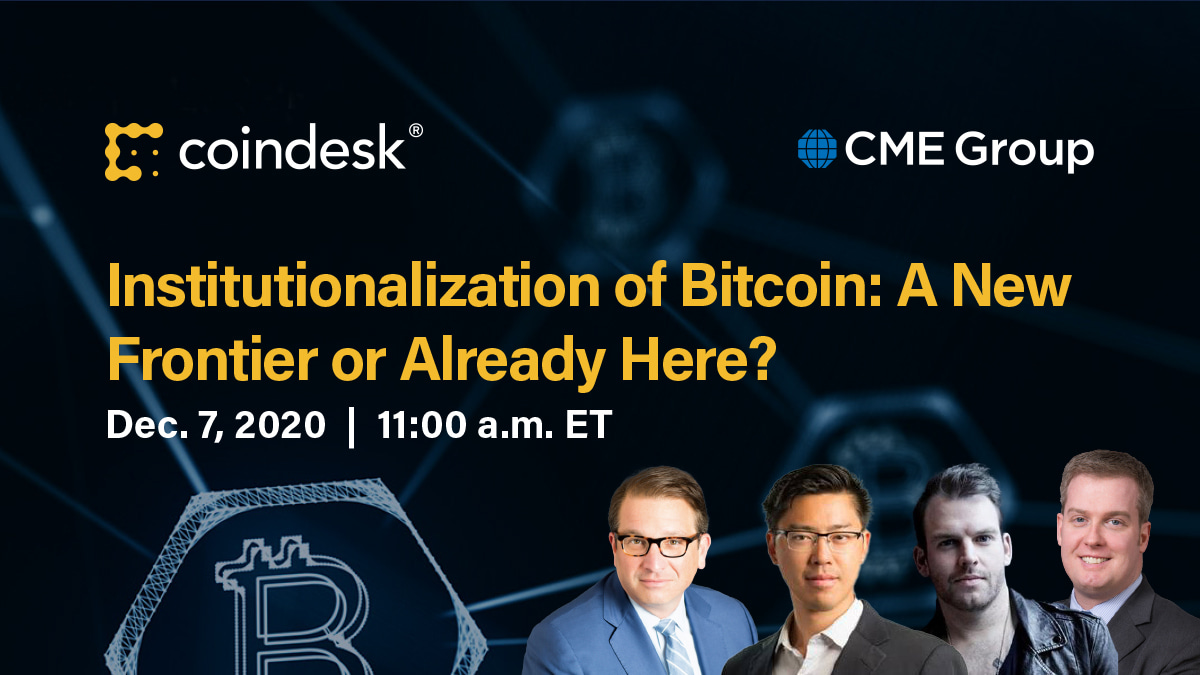 coindesk®

CME Group

Institutionalization of Bitcoin: A New Frontier or Already Here?

Dec. 7, 2020 | 11:00 a.m. ET